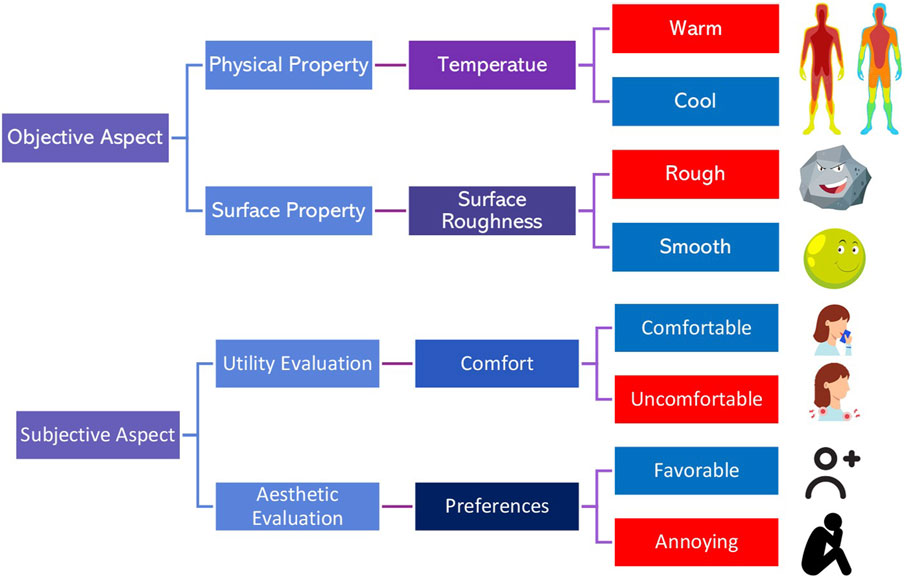 Objective Aspect

Physical Property

Temperatue

Warm

Cool

Surface Property

Surface Roughness

Rough

Smooth

Subjective Aspect

Utility Evaluation

Comfort

Comfortable

Uncomfortable

Aesthetic Evaluation

Preferences

Favorable

Annoying